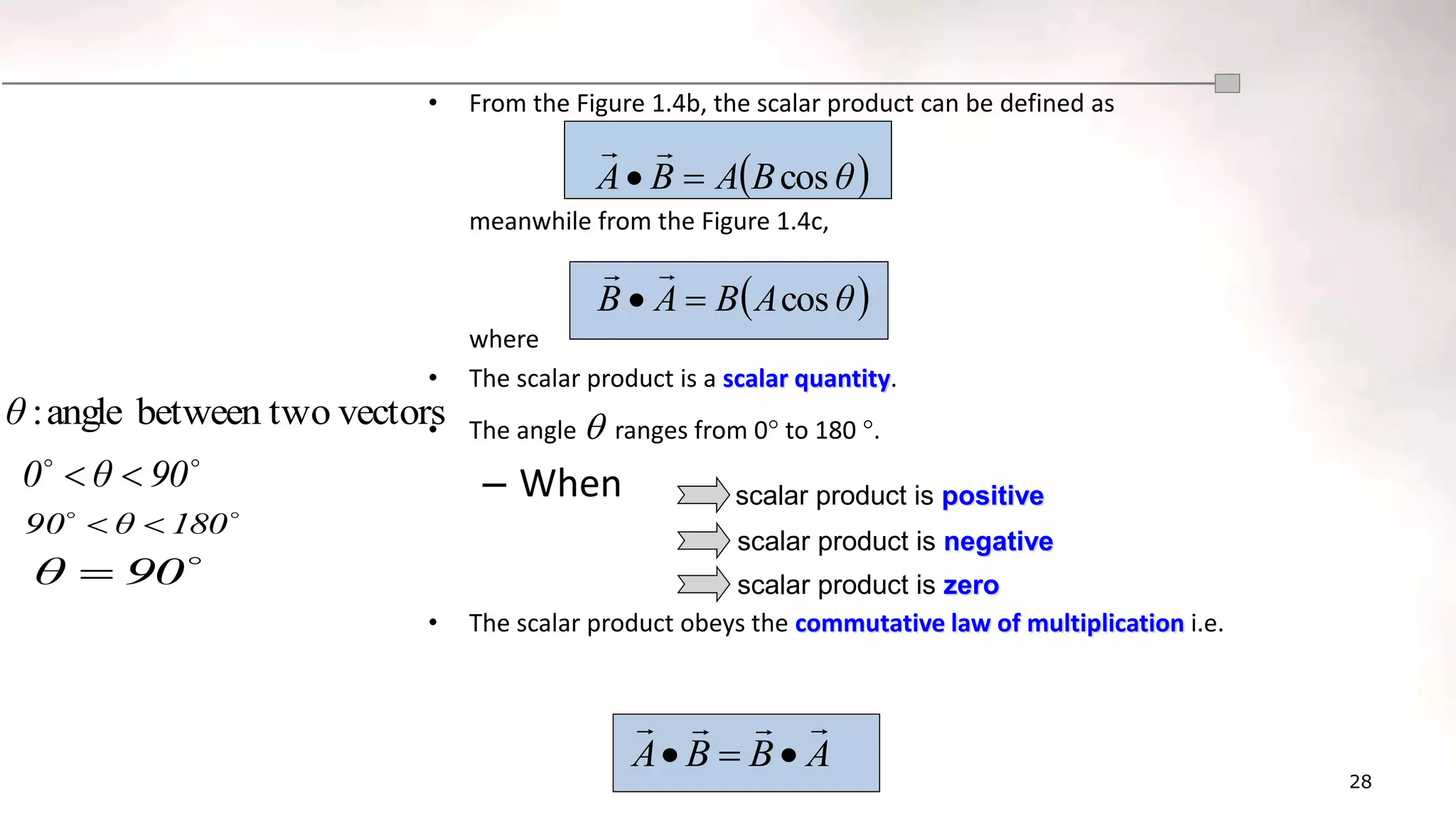 • From the Figure 1.4b, the scalar product can be defined as

$\vec{A} \bullet \vec{B} = A(B\cos\theta)$

meanwhile from the Figure 1.4c,

$\vec{B} \bullet \vec{A} = B(A\cos\theta)$

where

$\theta$ : angle between two vectors

• The scalar product is a scalar quantity.

• The angle $\theta$ ranges from 0° to 180 °.

– When

$0^\circ < \theta < 90^\circ$ scalar product is positive

$90^\circ < \theta < 180^\circ$ scalar product is negative

$\theta = 90^\circ$ scalar product is zero

• The scalar product obeys the commutative law of multiplication i.e.

$\vec{A} \bullet \vec{B} = \vec{B} \bullet \vec{A}$

28